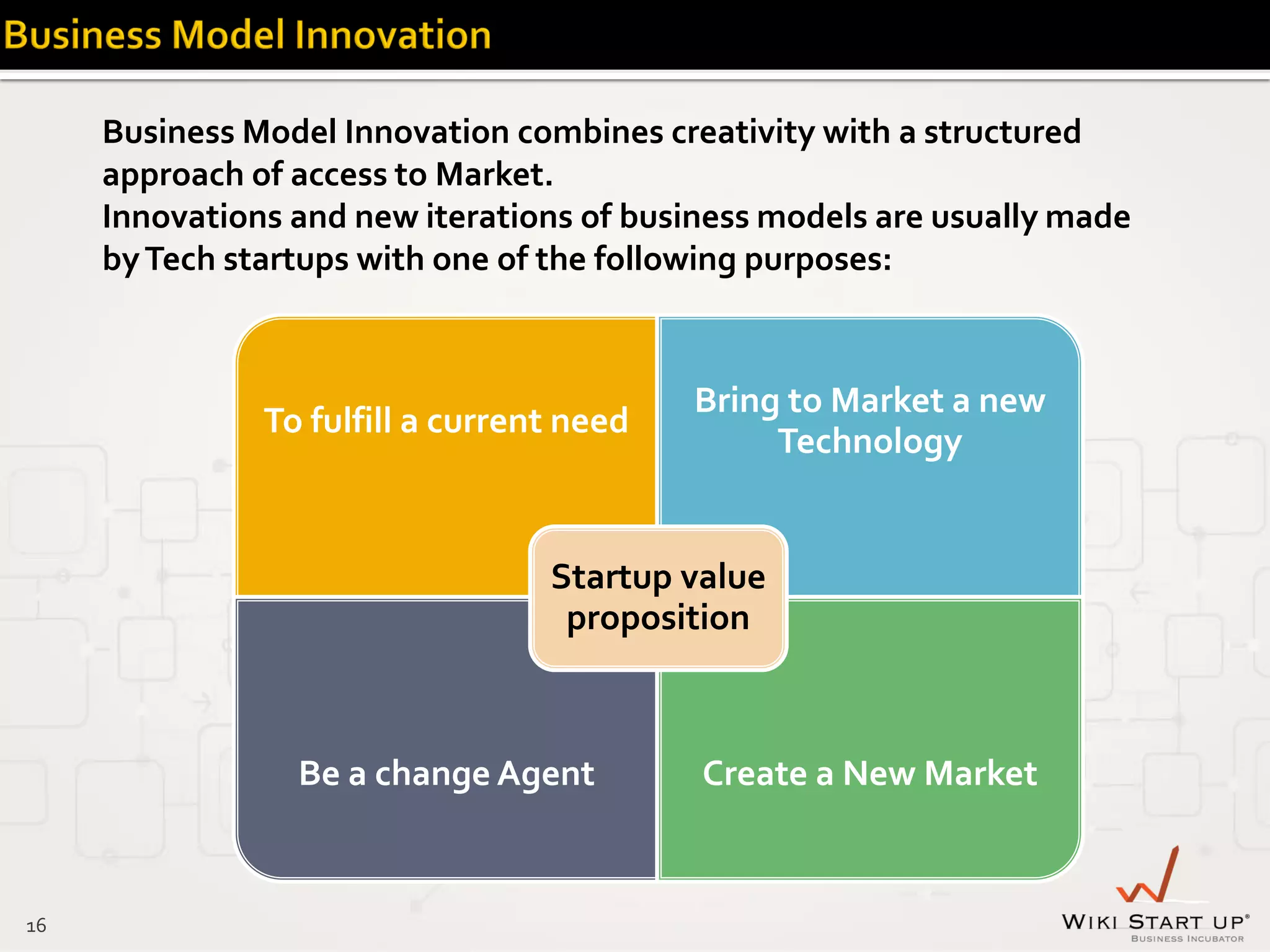 Business Model Innovation

Business Model Innovation combines creativity with a structured approach of access to Market.
Innovations and new iterations of business models are usually made by Tech startups with one of the following purposes:

To fulfill a current need

Bring to Market a new Technology

Startup value proposition

Be a change Agent

Create a New Market

16

WIKI START UP®
BUSINESS INCUBATOR